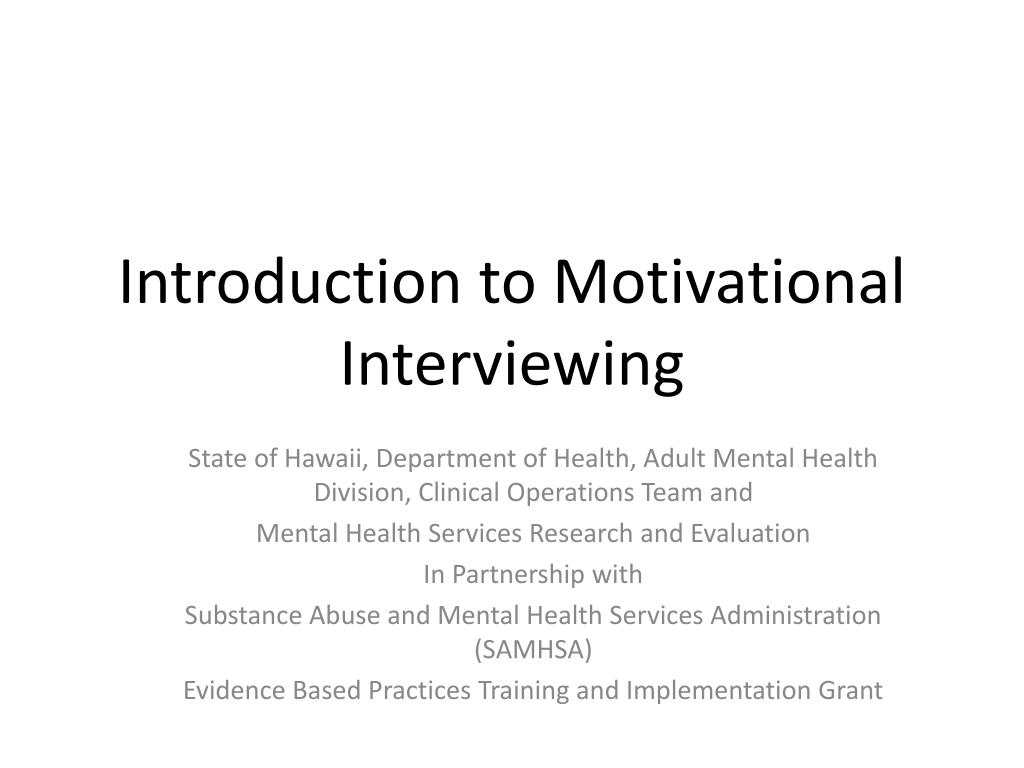 Introduction to Motivational Interviewing

State of Hawaii, Department of Health, Adult Mental Health Division, Clinical Operations Team and

Mental Health Services Research and Evaluation

In Partnership with

Substance Abuse and Mental Health Services Administration (SAMHSA)

Evidence Based Practices Training and Implementation Grant